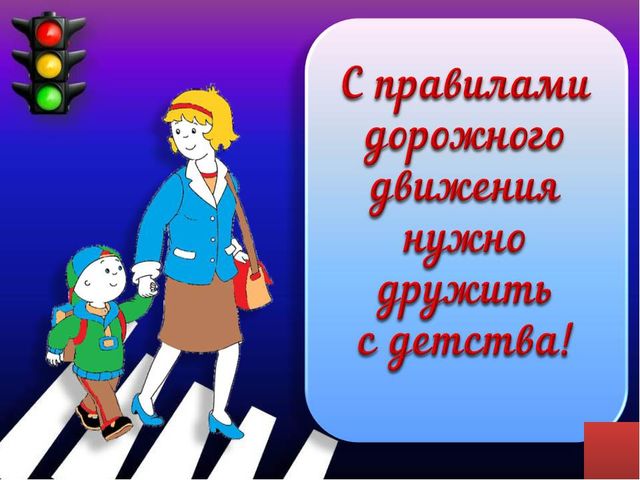 С правилами дорожного движения нужно дружить с детства!